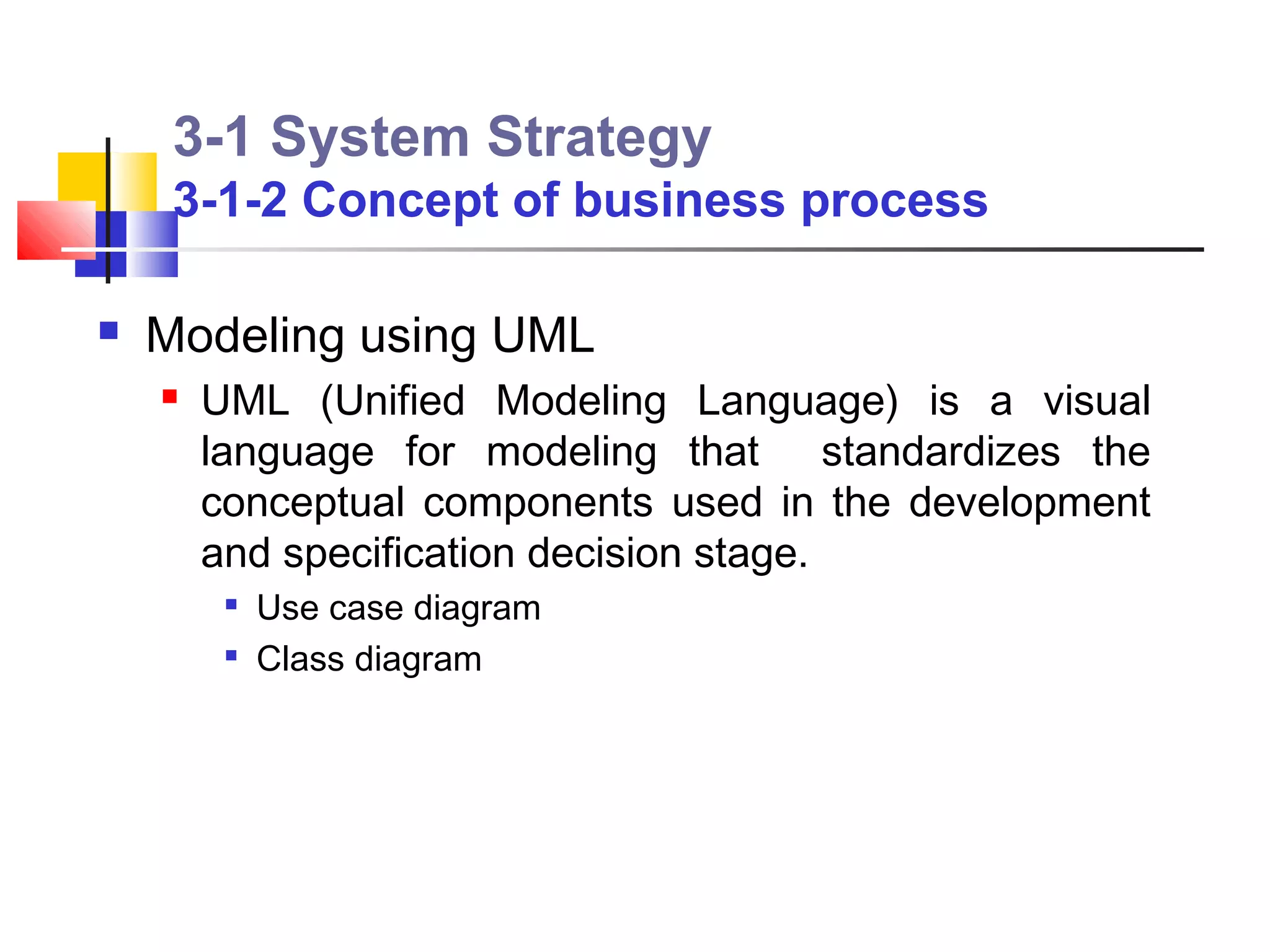 3-1 System Strategy
3-1-2 Concept of business process

Modeling using UML

UML (Unified Modeling Language) is a visual language for modeling that standardizes the conceptual components used in the development and specification decision stage.

Use case diagram

Class diagram